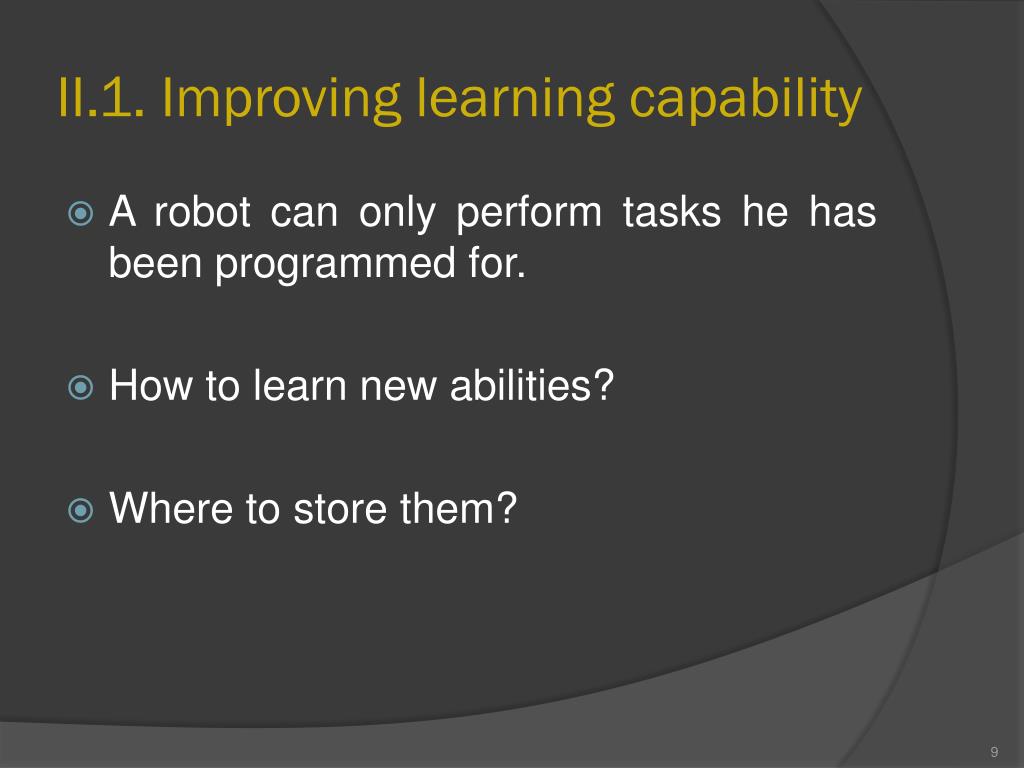 II.1. Improving learning capability

A robot can only perform tasks he has been programmed for.

How to learn new abilities?

Where to store them?

9